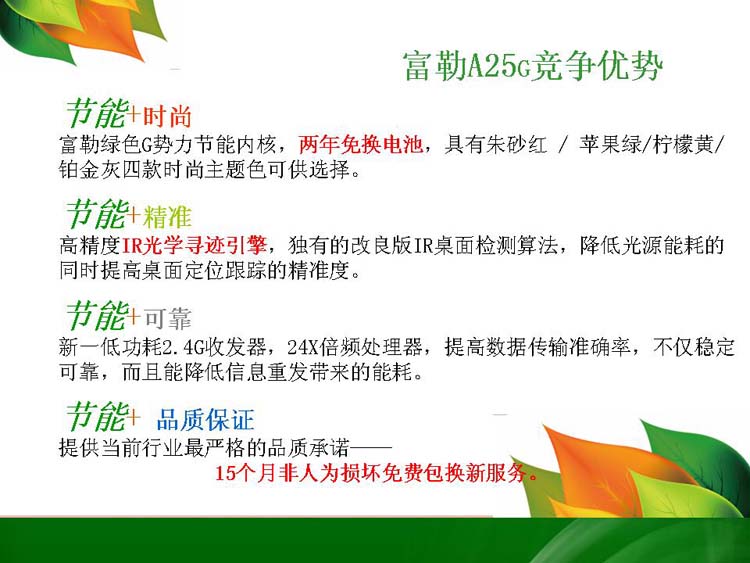 富勒A25G竞争优势

节能+时尚
富勒绿色G势力节能内核，两年免换电池，具有朱砂红 / 苹果绿/柠檬黄/铂金灰四款时尚主题色可供选择。

节能+精准
高精度IR光学寻迹引擎，独有的改良版IR桌面检测算法，降低光源能耗的同时提高桌面定位跟踪的精准度。

节能+可靠
新一低功耗2.4G收发器，24X倍频处理器，提高数据传输准确率，不仅稳定可靠，而且能降低信息重发带来的能耗。

节能+ 品质保证
提供当前行业最严格的品质承诺——
15个月非人为损坏免费包换新服务。